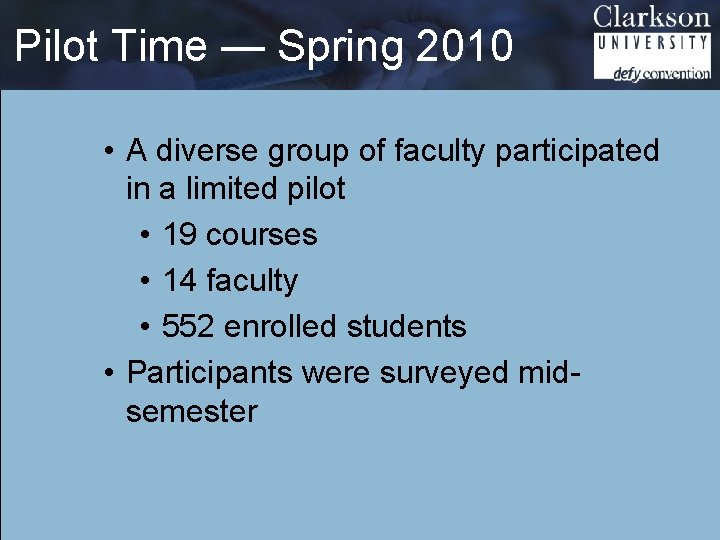 Pilot Time — Spring 2010

Clarkson
UNIVERSITY
defy convention

• A diverse group of faculty participated in a limited pilot
  • 19 courses
  • 14 faculty
  • 552 enrolled students
• Participants were surveyed mid-semester